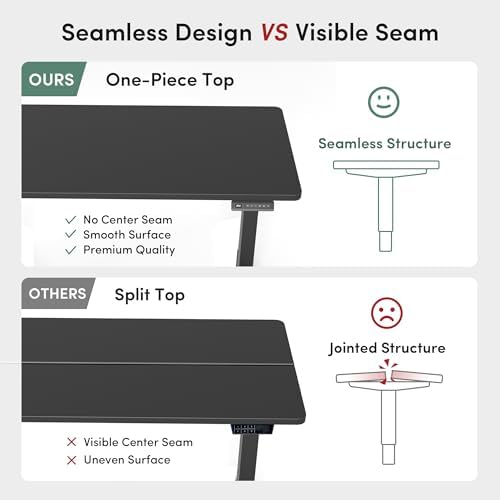 Seamless Design VS Visible Seam

OURS One-Piece Top

Seamless Structure

✓ No Center Seam
✓ Smooth Surface
✓ Premium Quality

OTHERS Split Top

Jointed Structure

✕ Visible Center Seam
✕ Uneven Surface